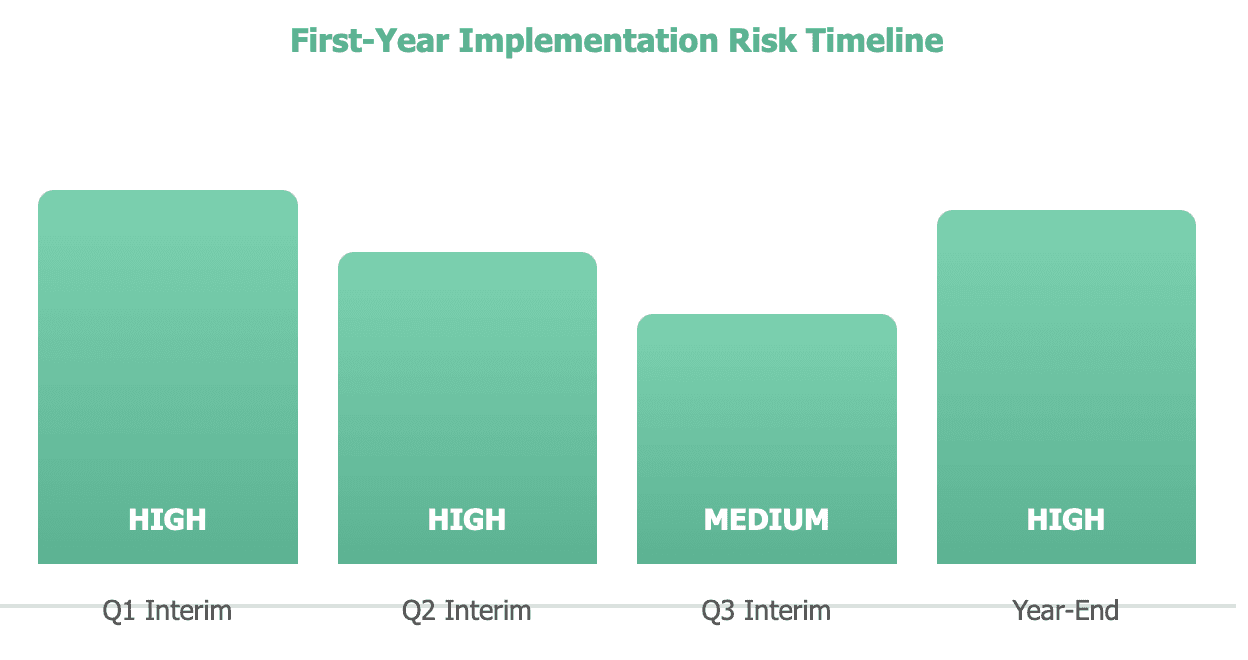 First-Year Implementation Risk Timeline

HIGH

HIGH

MEDIUM

HIGH

Q1 Interim

Q2 Interim

Q3 Interim

Year-End